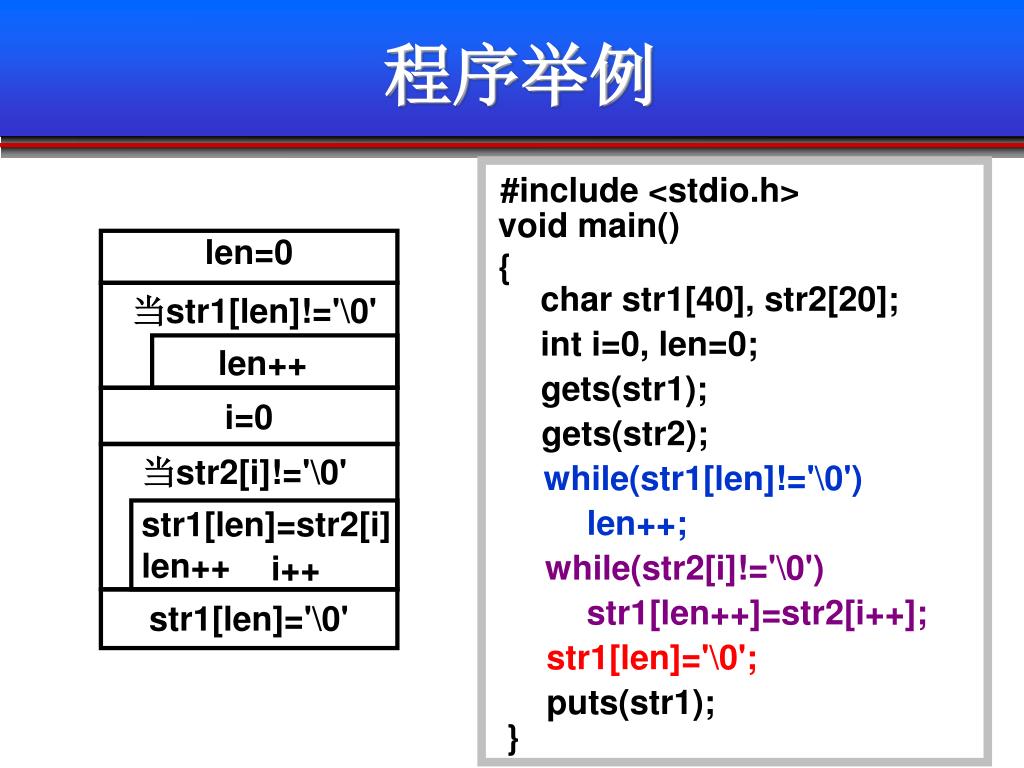 程序举例

len=0

当str1[len]!='\0'

len++

i=0

当str2[i]!='\0'

str1[len]=str2[i]
len++ i++

str1[len]='\0'

#include <stdio.h>
void main()
{
char str1[40], str2[20];
int i=0, len=0;
gets(str1);
gets(str2);
while(str1[len]!='\0')
len++;
while(str2[i]!='\0')
str1[len++]=str2[i++];
str1[len]='\0';
puts(str1);
}